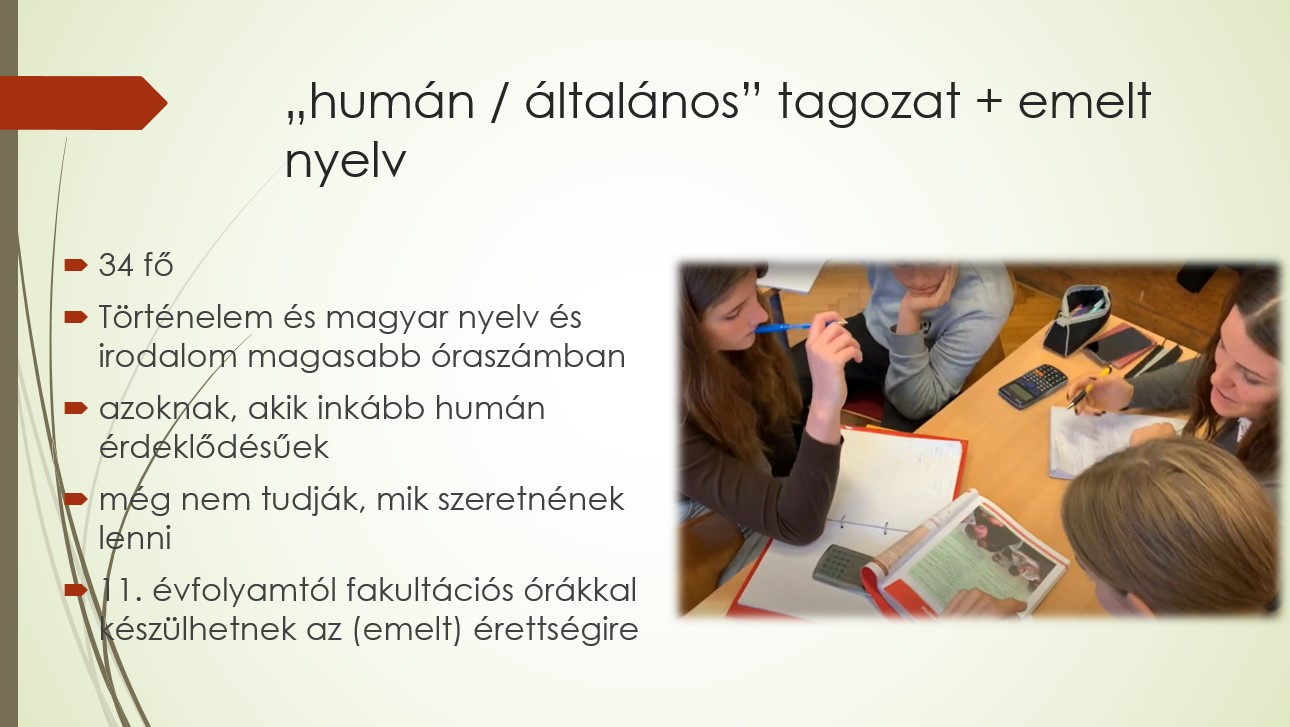 „humán / általános” tagozat + emelt nyelv

34 fő

Történelem és magyar nyelv és irodalom magasabb óraszámban

azoknak, akik inkább humán érdeklődésűek

még nem tudják, mik szeretnének lenni

11. évfolyamtól fakultációs órákkal készülhetnek az (emelt) érettségire